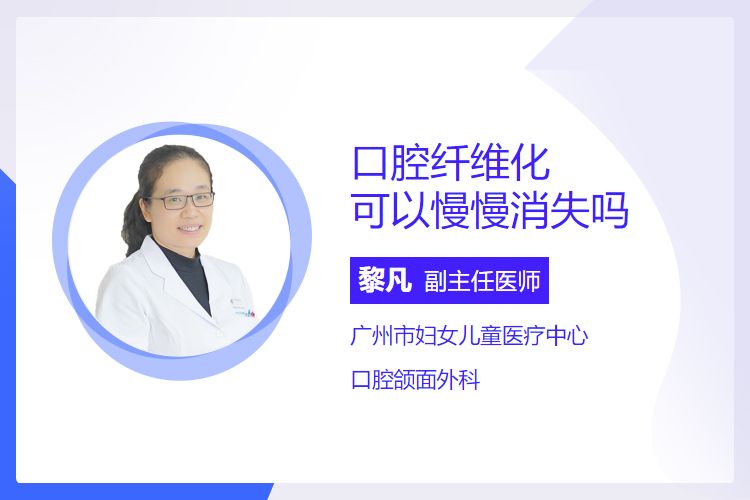 口腔纤维化
可以慢慢消失吗

黎凡 副主任医师

广州市妇女儿童医疗中心

口腔颌面外科